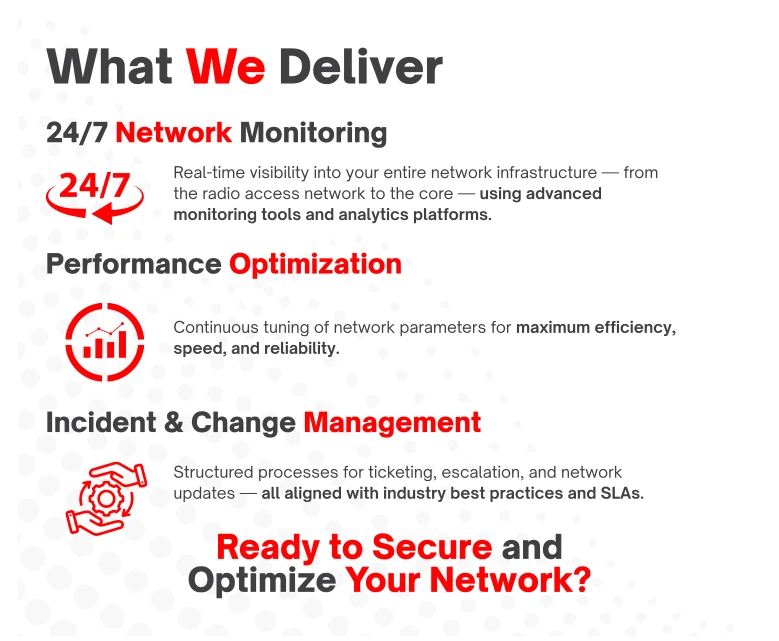 What We Deliver

24/7 Network Monitoring

24/7

Real-time visibility into your entire network infrastructure — from the radio access network to the core — using advanced monitoring tools and analytics platforms.

Performance Optimization

Continuous tuning of network parameters for maximum efficiency, speed, and reliability.

Incident & Change Management

Structured processes for ticketing, escalation, and network updates — all aligned with industry best practices and SLAs.

Ready to Secure and Optimize Your Network?